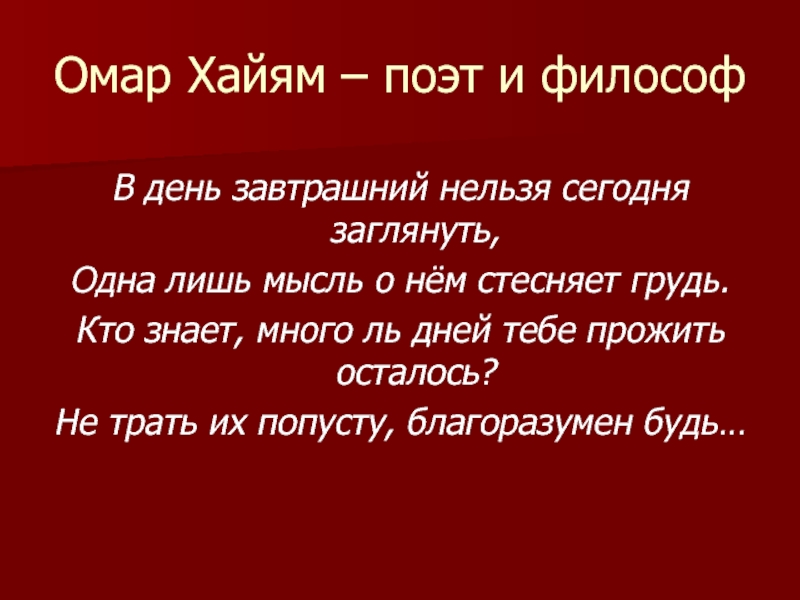 Омар Хайям – поэт и философ

В день завтрашний нельзя сегодня заглянуть,

Одна лишь мысль о нём стесняет грудь.

Кто знает, много ль дней тебе прожить осталось?

Не трать их попусту, благоразумен будь…